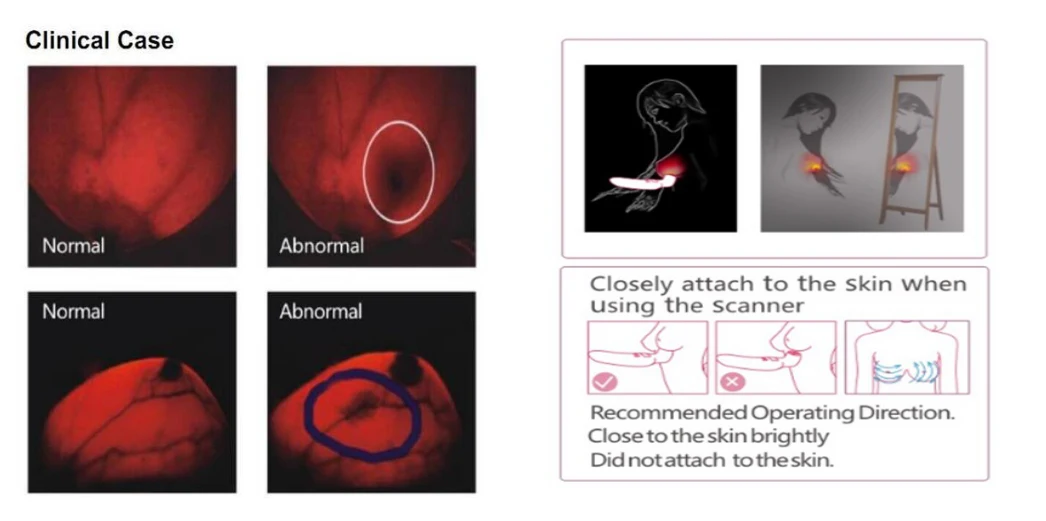 Clinical Case

Normal

Abnormal

Normal

Abnormal

Closely attach to the skin when using the scanner

Recommended Operating Direction.
Close to the skin brightly
Did not attach to the skin.